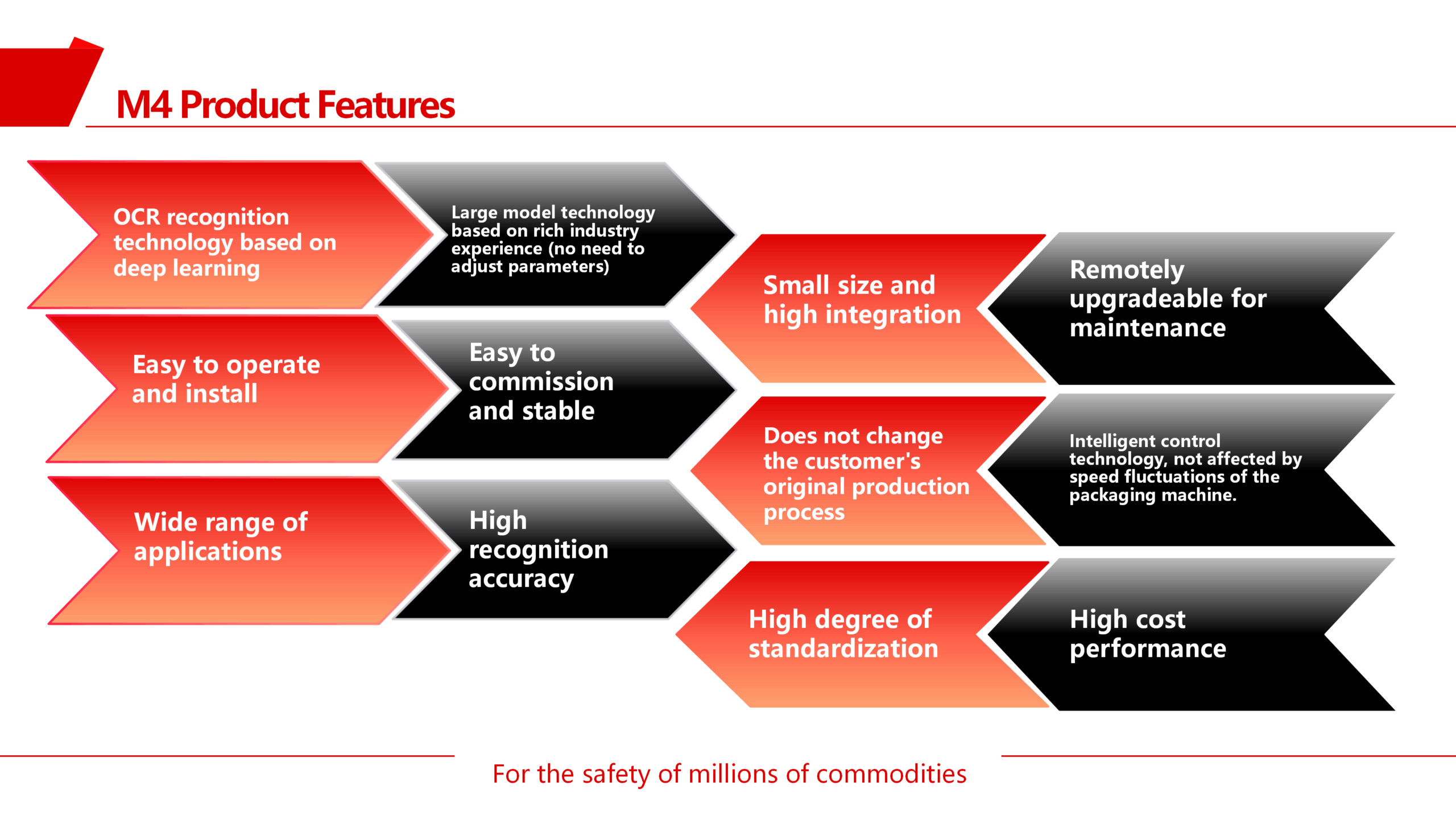 M4 Product Features

OCR recognition technology based on deep learning

Large model technology based on rich industry experience (no need to adjust parameters)

Easy to operate and install

Easy to commission and stable

Wide range of applications

High recognition accuracy

Small size and high integration

Remotely upgradeable for maintenance

Does not change the customer's original production process

Intelligent control technology, not affected by speed fluctuations of the packaging machine.

High degree of standardization

High cost performance

For the safety of millions of commodities